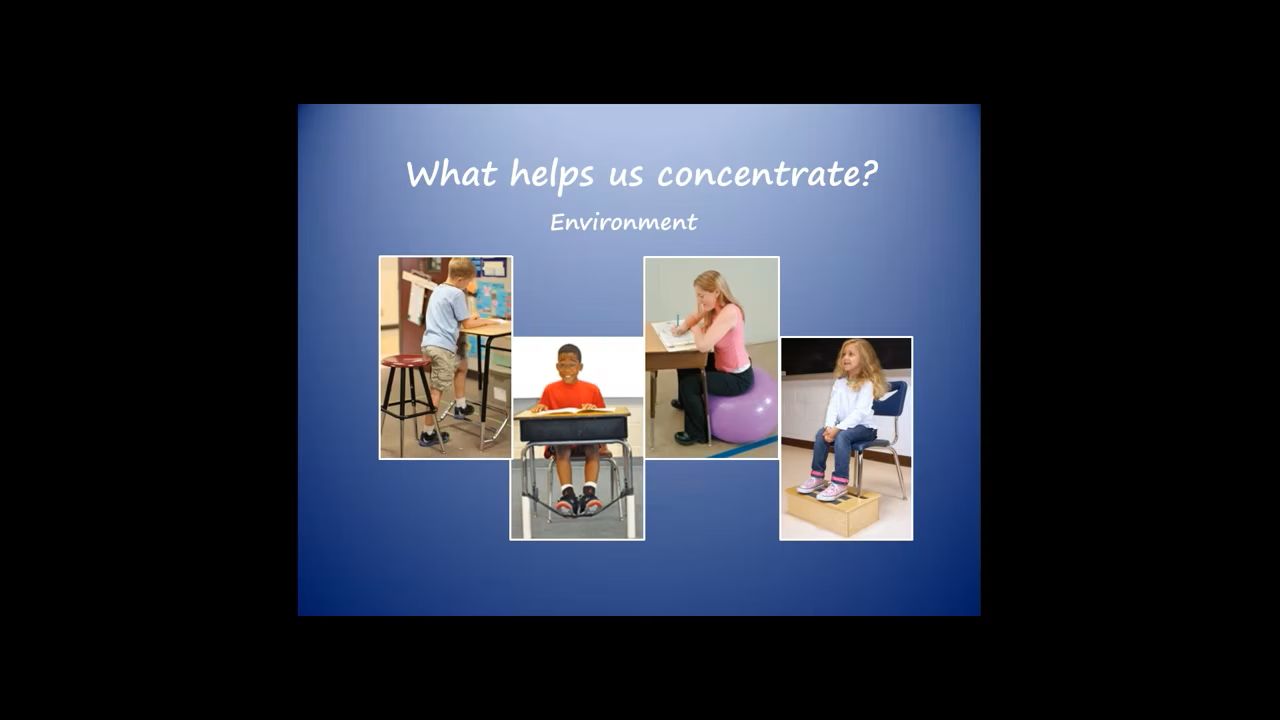 What helps us concentrate?

Environment